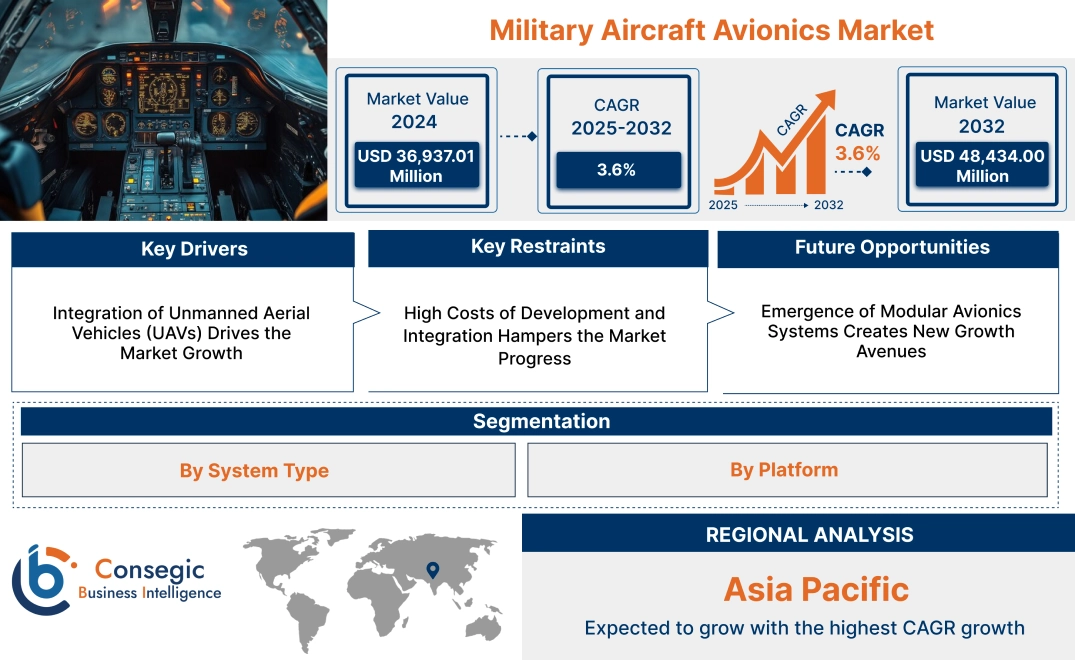 Military Aircraft Avionics Market

Market Value 2024
USD 36,937.01 Million

CAGR 2025-2032
3.6%

CAGR
CAGR 3.6%
2025 2032

Market Value 2032
USD 48,434.00 Million

Key Drivers
Integration of Unmanned Aerial Vehicles (UAVs) Drives the Market Growth

Key Restraints
High Costs of Development and Integration Hampers the Market Progress

Future Opportunities
Emergence of Modular Avionics Systems Creates New Growth Avenues

Segmentation
By System Type
By Platform

Consegic Business Intelligence

REGIONAL ANALYSIS
Asia Pacific
Expected to grow with the highest CAGR growth